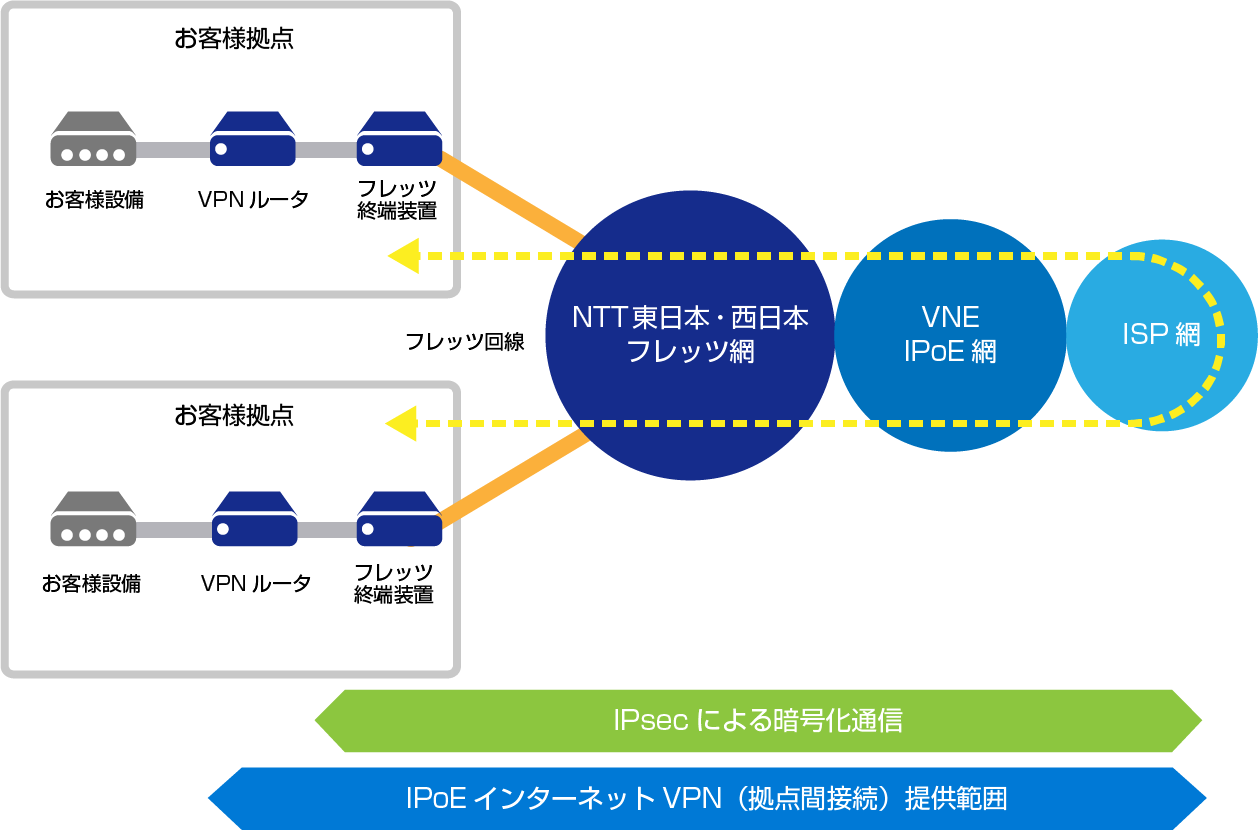 お客様拠点

お客様設備

VPN ルータ

フレッツ
終端装置

フレッツ回線

NTT 東日本・西日本
フレッツ網

VNE
IPoE 網

ISP 網

お客様拠点

お客様設備

VPN ルータ

フレッツ
終端装置

IPsec による暗号化通信

IPoE インターネット VPN（拠点間接続）提供範囲